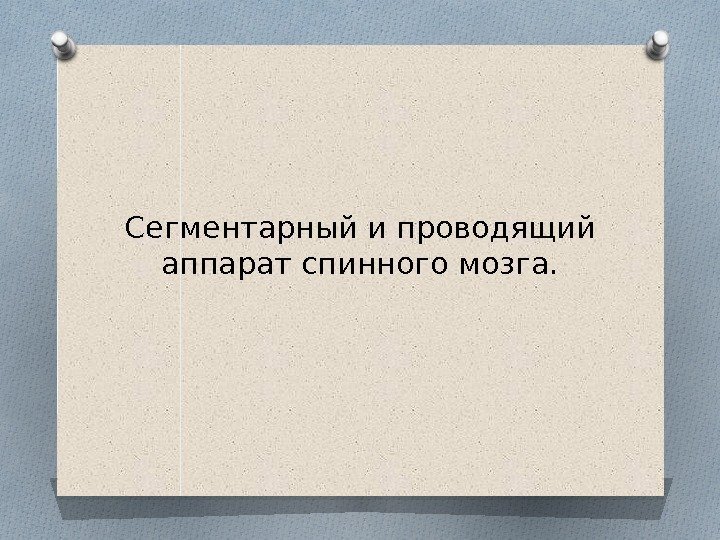 Сегментарный и проводящий аппарат спинного мозга.